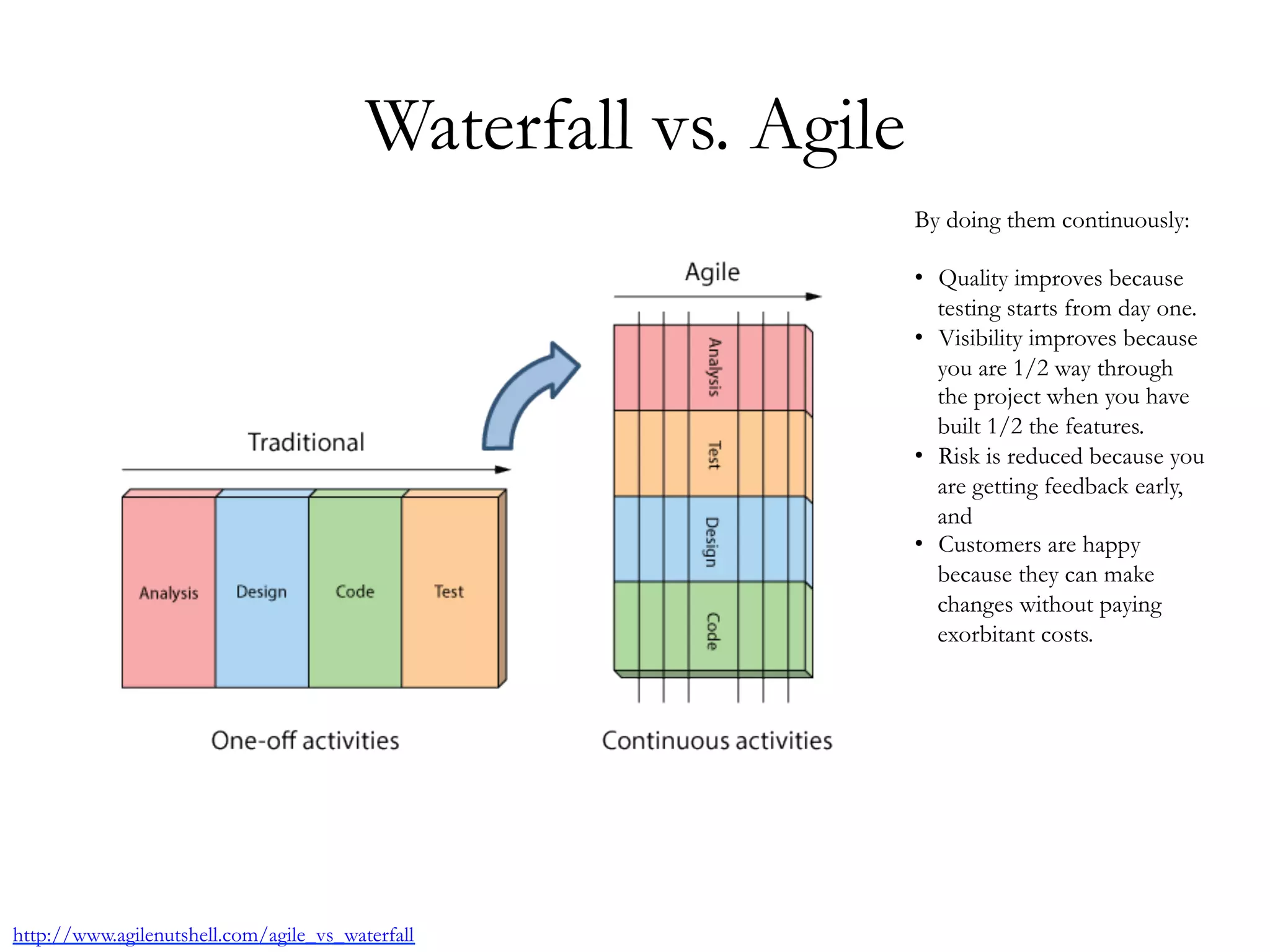 Waterfall vs. Agile

Traditional

Analysis
Design
Code
Test

One-off activities

Agile

Analysis
Test
Design
Code

Continuous activities

By doing them continuously:

• Quality improves because testing starts from day one.
• Visibility improves because you are 1/2 way through the project when you have built 1/2 the features.
• Risk is reduced because you are getting feedback early, and
• Customers are happy because they can make changes without paying exorbitant costs.

http://www.agilenutshell.com/agile_vs_waterfall